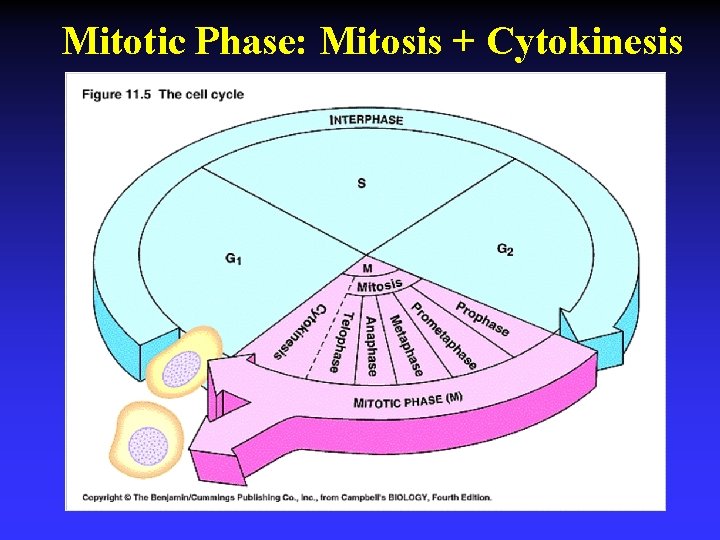 Mitotic Phase: Mitosis + Cytokinesis

Figure 11.5 The cell cycle

INTERPHASE

S

$G_1$

$G_2$

M

Mitosis

Cytokinesis

Telophase

Anaphase

Metaphase

Prometaphase

Prophase

MITOTIC PHASE (M)

Copyright © The Benjamin/Cummings Publishing Co., Inc., from Campbell's BIOLOGY, Fourth Edition.